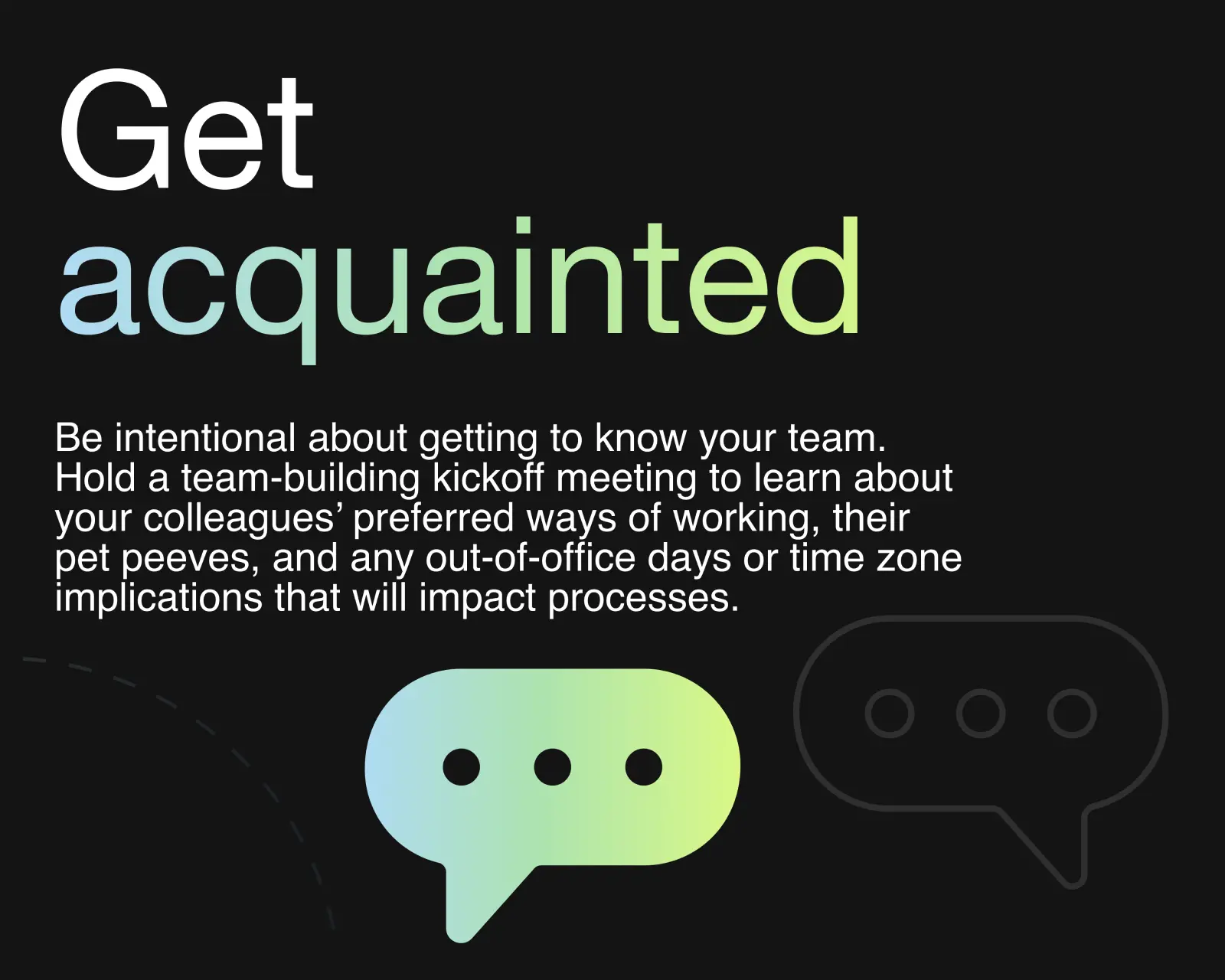 Get
acquainted

Be intentional about getting to know your team. Hold a team-building kickoff meeting to learn about your colleagues’ preferred ways of working, their pet peeves, and any out-of-office days or time zone implications that will impact processes.